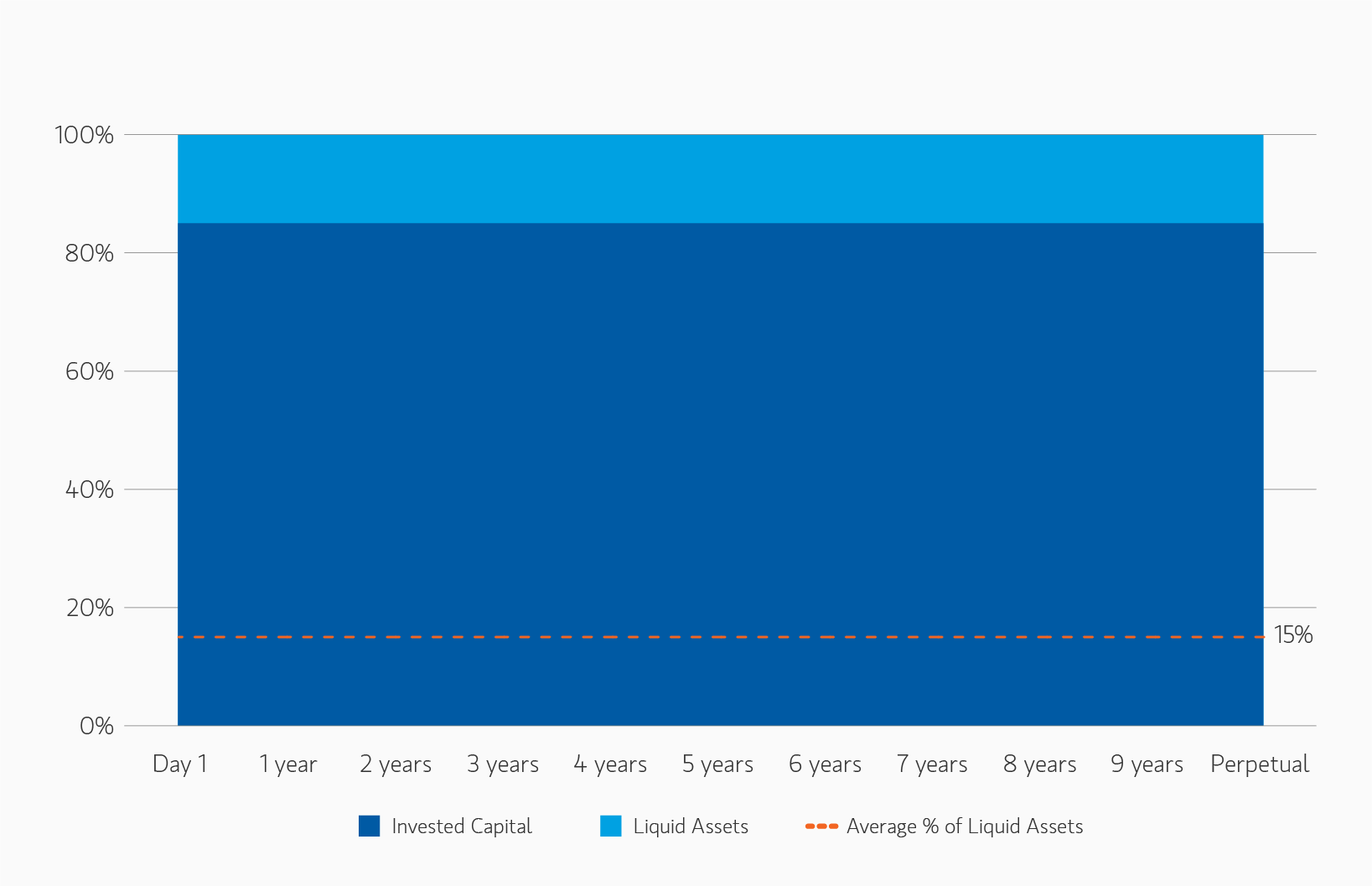 100%
80%
60%
40%
20%
0%

15%

Day 1
1 year
2 years
3 years
4 years
5 years
6 years
7 years
8 years
9 years
Perpetual

Invested Capital
Liquid Assets
Average % of Liquid Assets